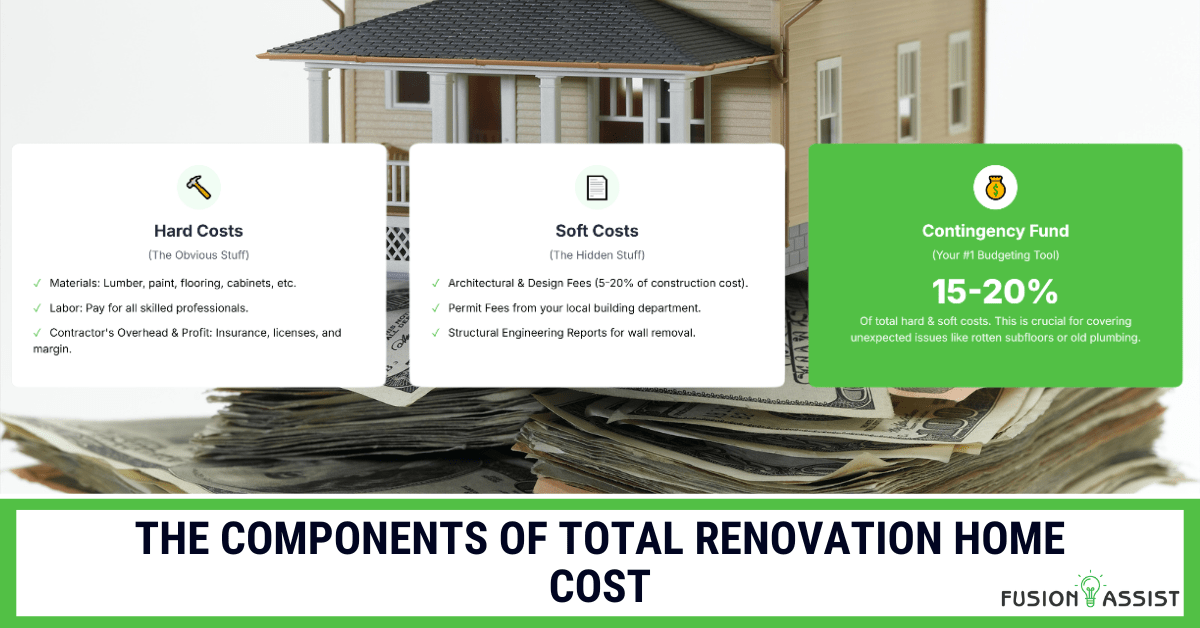 Hard Costs
(The Obvious Stuff)
✓ Materials: Lumber, paint, flooring, cabinets, etc.
✓ Labor: Pay for all skilled professionals.
✓ Contractor's Overhead & Profit: Insurance, licenses, and margin.

Soft Costs
(The Hidden Stuff)
✓ Architectural & Design Fees (5-20% of construction cost).
✓ Permit Fees from your local building department.
✓ Structural Engineering Reports for wall removal.

Contingency Fund
(Your #1 Budgeting Tool)
15-20%
Of total hard & soft costs. This is crucial for covering unexpected issues like rotten subfloors or old plumbing.

THE COMPONENTS OF TOTAL RENOVATION HOME COST

FUSION ASSIST